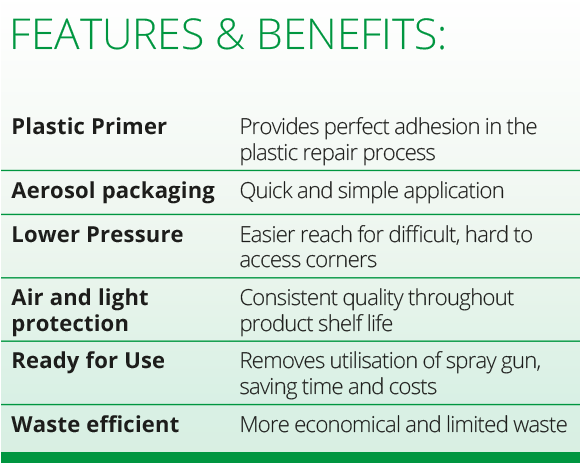 FEATURES & BENEFITS:

| | |
|---|---|
| **Plastic Primer** | Provides perfect adhesion in the plastic repair process |
| **Aerosol packaging** | Quick and simple application |
| **Lower Pressure** | Easier reach for difficult, hard to access corners |
| **Air and light protection** | Consistent quality throughout product shelf life |
| **Ready for Use** | Removes utilisation of spray gun, saving time and costs |
| **Waste efficient** | More economical and limited waste |